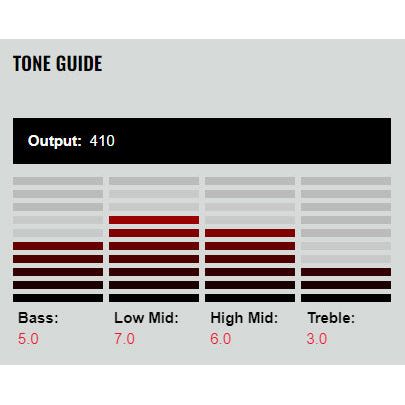 TONE GUIDE

Output: 410

Bass:
5.0

Low Mid:
7.0

High Mid:
6.0

Treble:
3.0